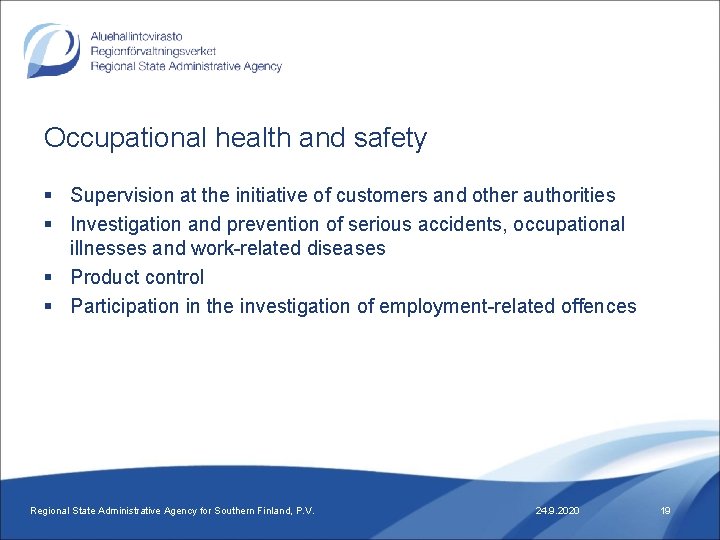 Aluehallintovirasto
Regionförvaltningsverket
Regional State Administrative Agency

Occupational health and safety

▪ Supervision at the initiative of customers and other authorities
▪ Investigation and prevention of serious accidents, occupational illnesses and work-related diseases
▪ Product control
▪ Participation in the investigation of employment-related offences

Regional State Administrative Agency for Southern Finland, P.V.

24.9.2020

19